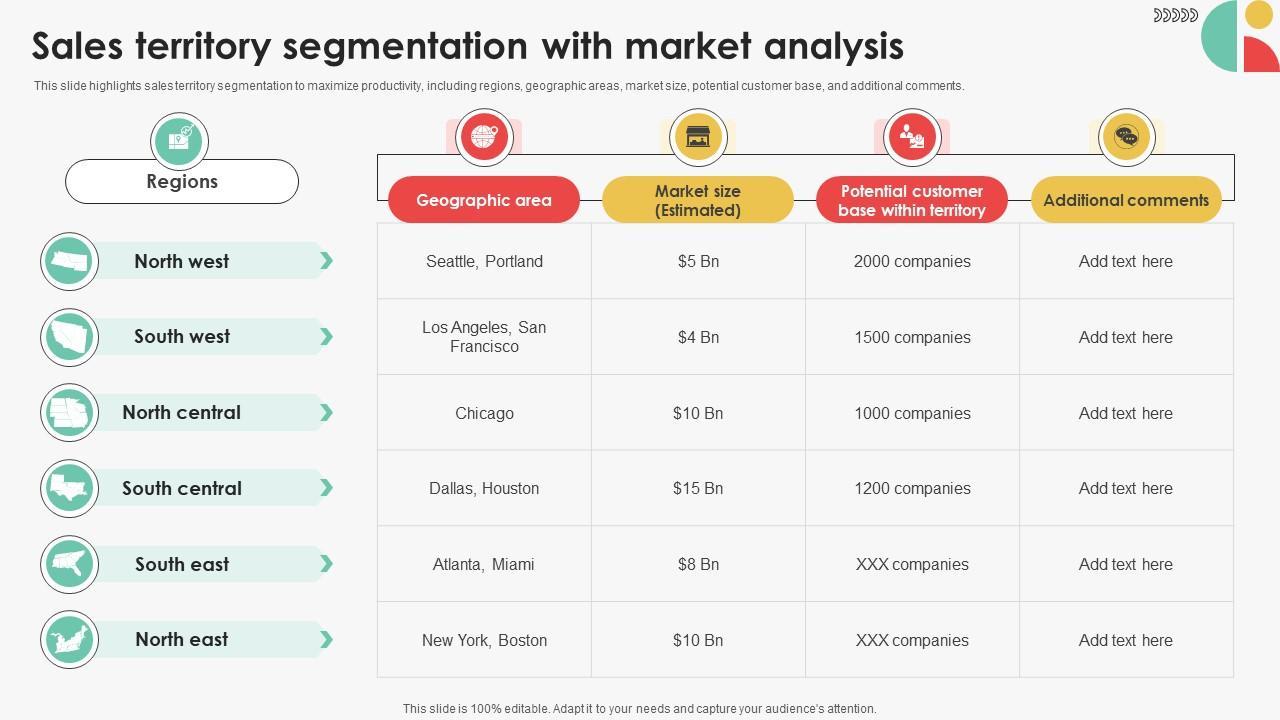 Sales territory segmentation with market analysis

This slide highlights sales territory segmentation to maximize productivity, including regions, geographic areas, market size, potential customer base, and additional comments.

| Regions | Geographic area | Market size (Estimated) | Potential customer base within territory | Additional comments |
|---|---|---|---|---|
| North west | Seattle, Portland | \$5 Bn | 2000 companies | Add text here |
| South west | Los Angeles, San Francisco | \$4 Bn | 1500 companies | Add text here |
| North central | Chicago | \$10 Bn | 1000 companies | Add text here |
| South central | Dallas, Houston | \$15 Bn | 1200 companies | Add text here |
| South east | Atlanta, Miami | \$8 Bn | XXX companies | Add text here |
| North east | New York, Boston | \$10 Bn | XXX companies | Add text here |

This slide is 100% editable. Adapt it to your needs and capture your audience's attention.